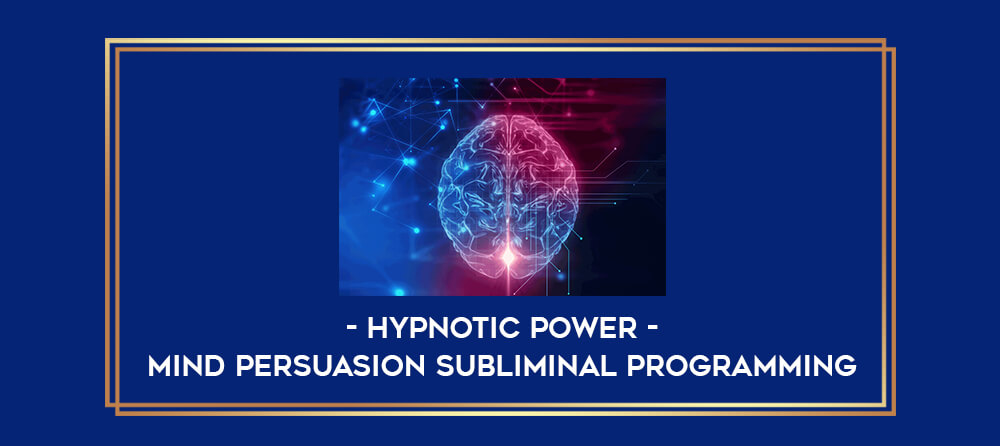 - HYPNOTIC POWER -
MIND PERSUASION SUBLIMINAL PROGRAMMING